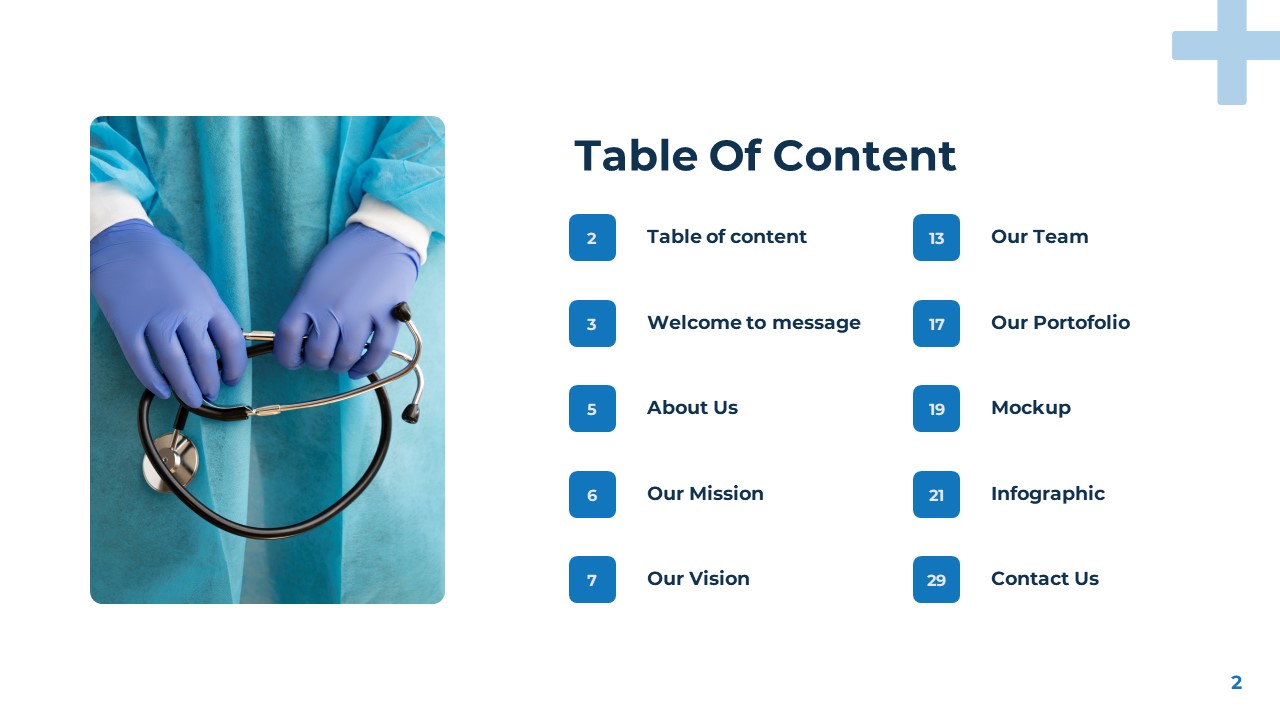 Table Of Content

2 Table of content

3 Welcome to message

5 About Us

6 Our Mission

7 Our Vision

13 Our Team

17 Our Portofolio

19 Mockup

21 Infographic

29 Contact Us

2